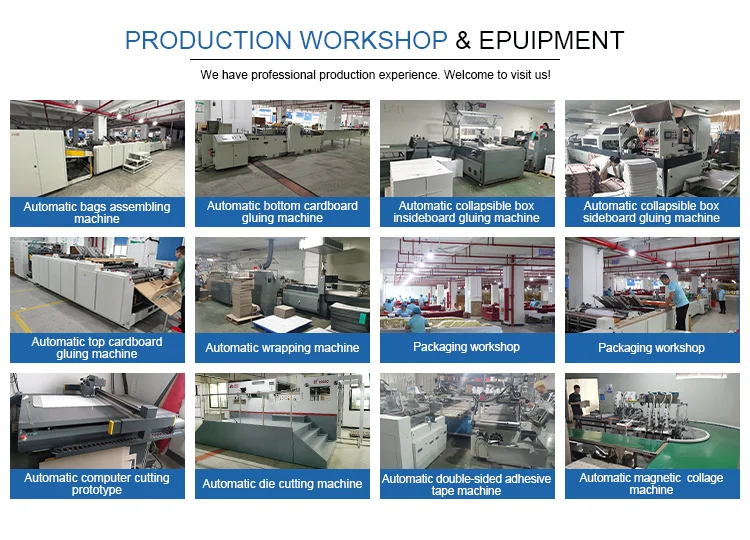 PRODUCTION WORKSHOP & EPUIPMENT

We have professional production experience. Welcome to visit us!

Automatic bags assembling machine

Automatic bottom cardboard gluing machine

Automatic collapsible box insideboard gluing machine

Automatic collapsible box sideboard gluing machine

Automatic top cardboard gluing machine

Automatic wrapping machine

Packaging workshop

Packaging workshop

Automatic computer cutting prototype

Automatic die cutting machine

Automatic double-sided adhesive tape machine

Automatic magnetic collage machine